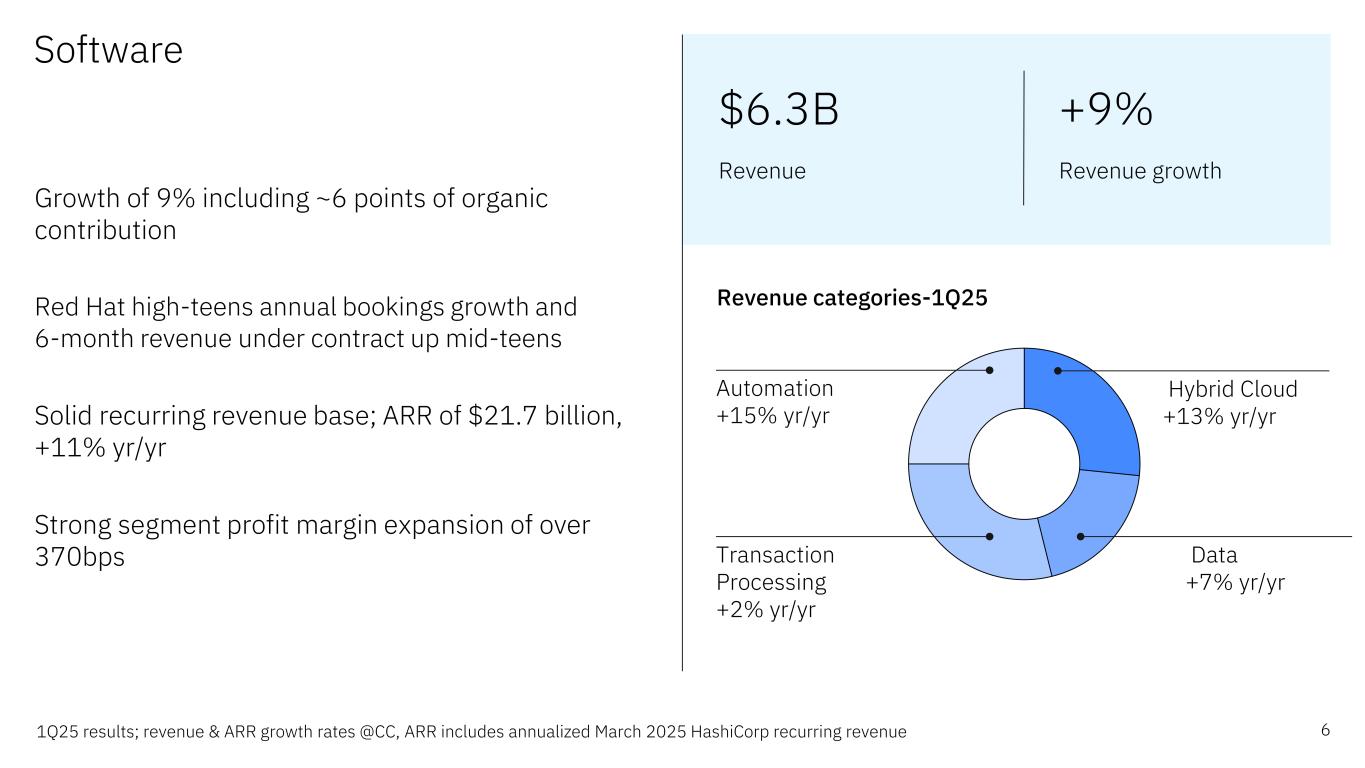 Software

Growth of 9% including ~6 points of organic contribution

Red Hat high-teens annual bookings growth and 6-month revenue under contract up mid-teens

Solid recurring revenue base; ARR of \$21.7 billion, +11% yr/yr

Strong segment profit margin expansion of over 370bps

\$6.3B
Revenue

+9%
Revenue growth

Revenue categories-1Q25

Automation
+15% yr/yr

Hybrid Cloud
+13% yr/yr

Transaction Processing
+2% yr/yr

Data
+7% yr/yr

1Q25 results; revenue & ARR growth rates @CC, ARR includes annualized March 2025 HashiCorp recurring revenue

6